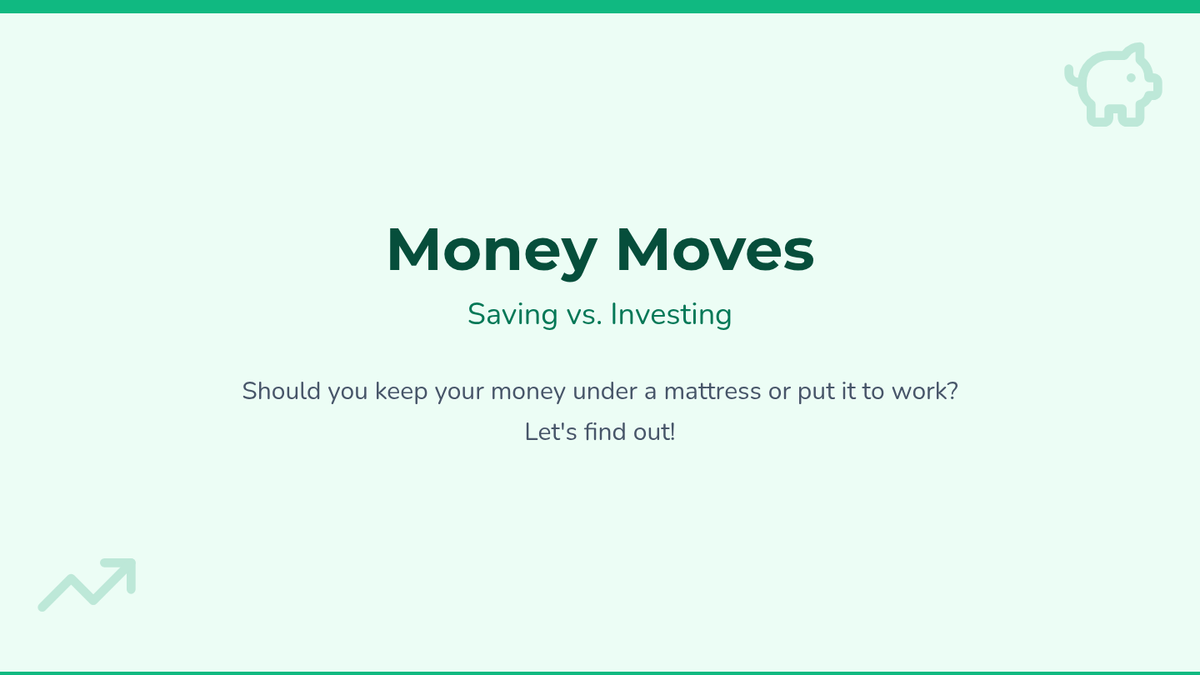 Money Moves

Saving vs. Investing

Should you keep your money under a mattress or put it to work?
Let's find out!